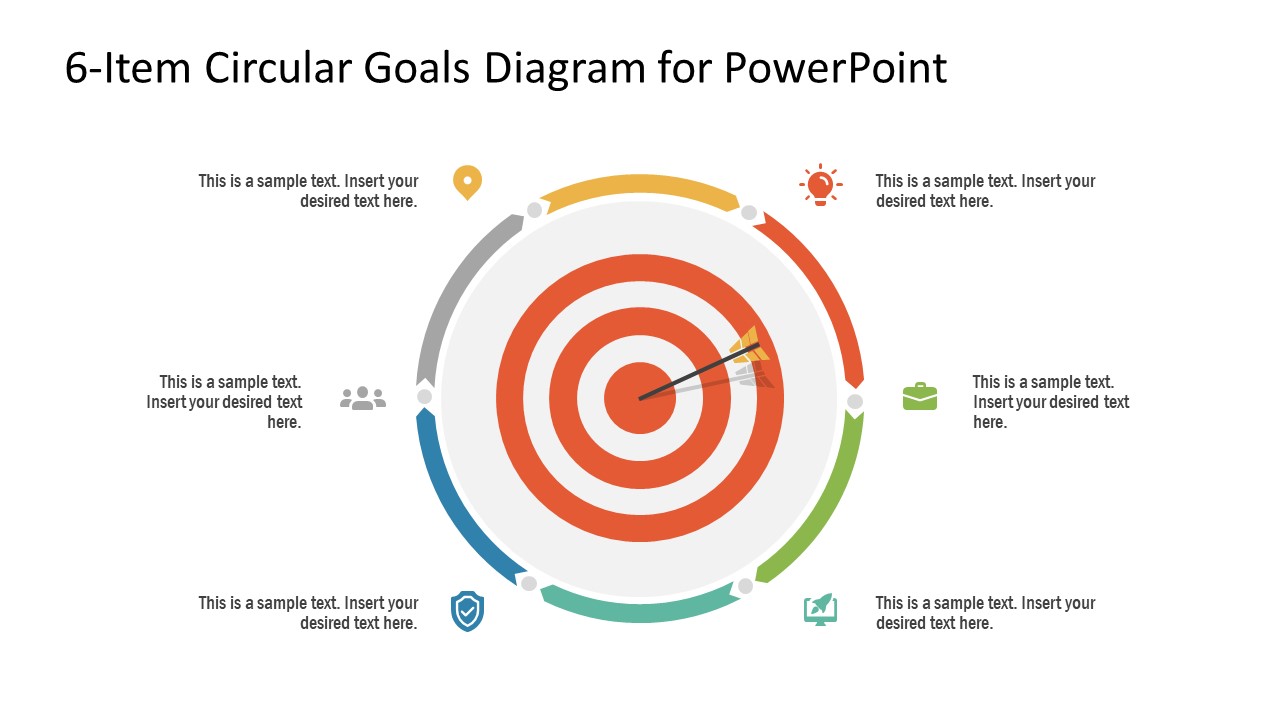 6-Item Circular Goals Diagram for PowerPoint

This is a sample text. Insert your desired text here.

This is a sample text. Insert your desired text here.

This is a sample text. Insert your desired text here.

This is a sample text. Insert your desired text here.

This is a sample text. Insert your desired text here.

This is a sample text. Insert your desired text here.